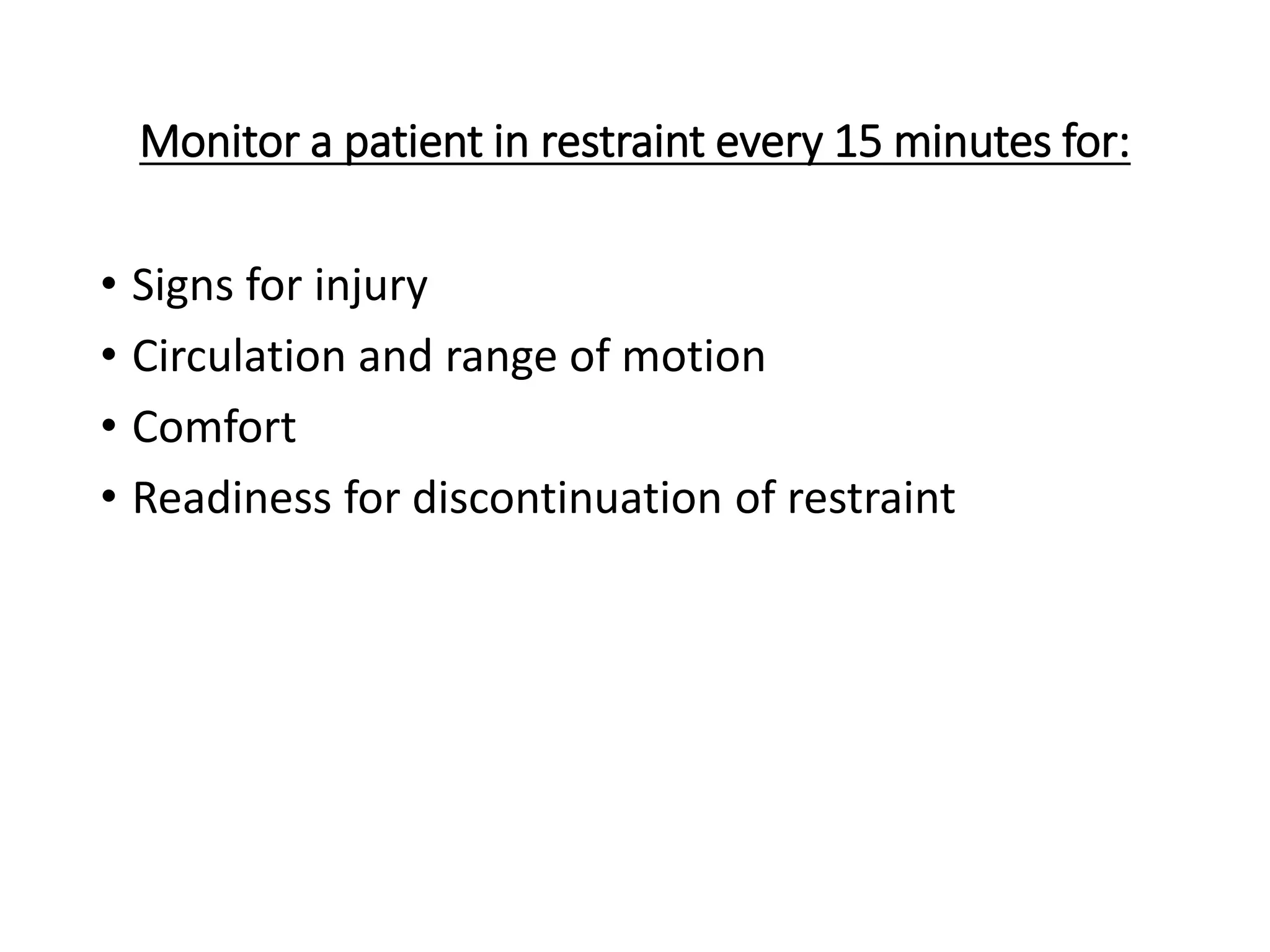 Monitor a patient in restraint every 15 minutes for:

• Signs for injury
• Circulation and range of motion
• Comfort
• Readiness for discontinuation of restraint